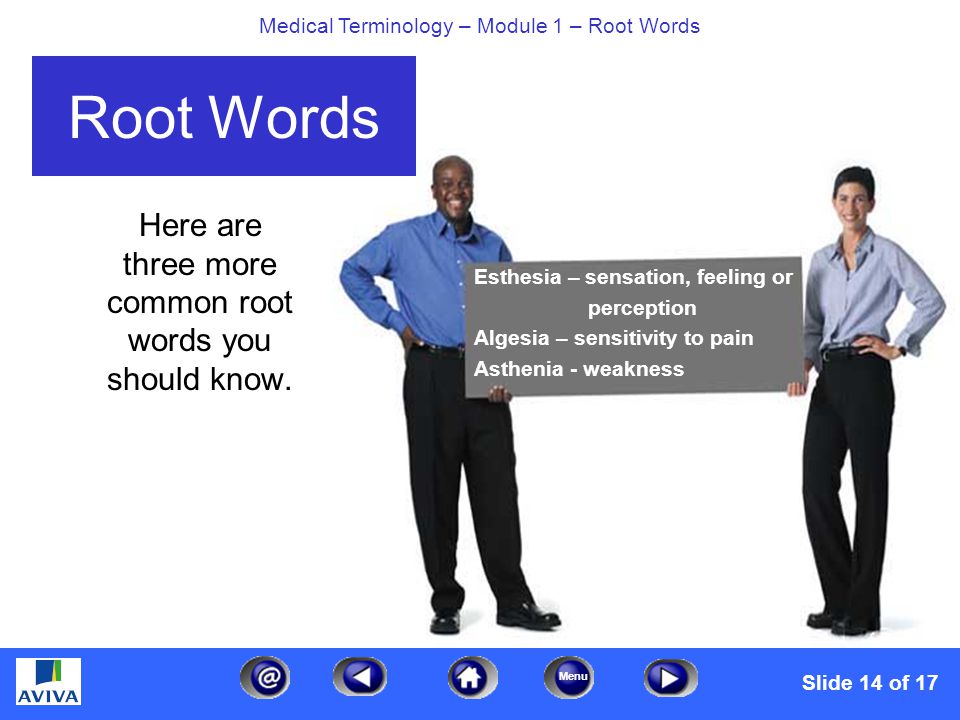 Medical Terminology – Module 1 – Root Words

Root Words

Here are three more common root words you should know.

Esthesia – sensation, feeling or perception
Algesia – sensitivity to pain
Asthenia - weakness

AVIVA

@

Menu

Slide 14 of 17